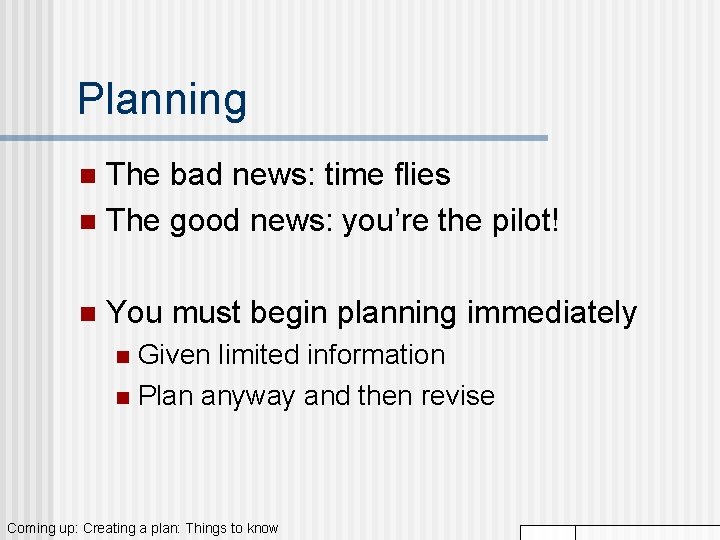 Planning

The bad news: time flies

The good news: you're the pilot!

You must begin planning immediately

Given limited information

Plan anyway and then revise

Coming up: Creating a plan: Things to know